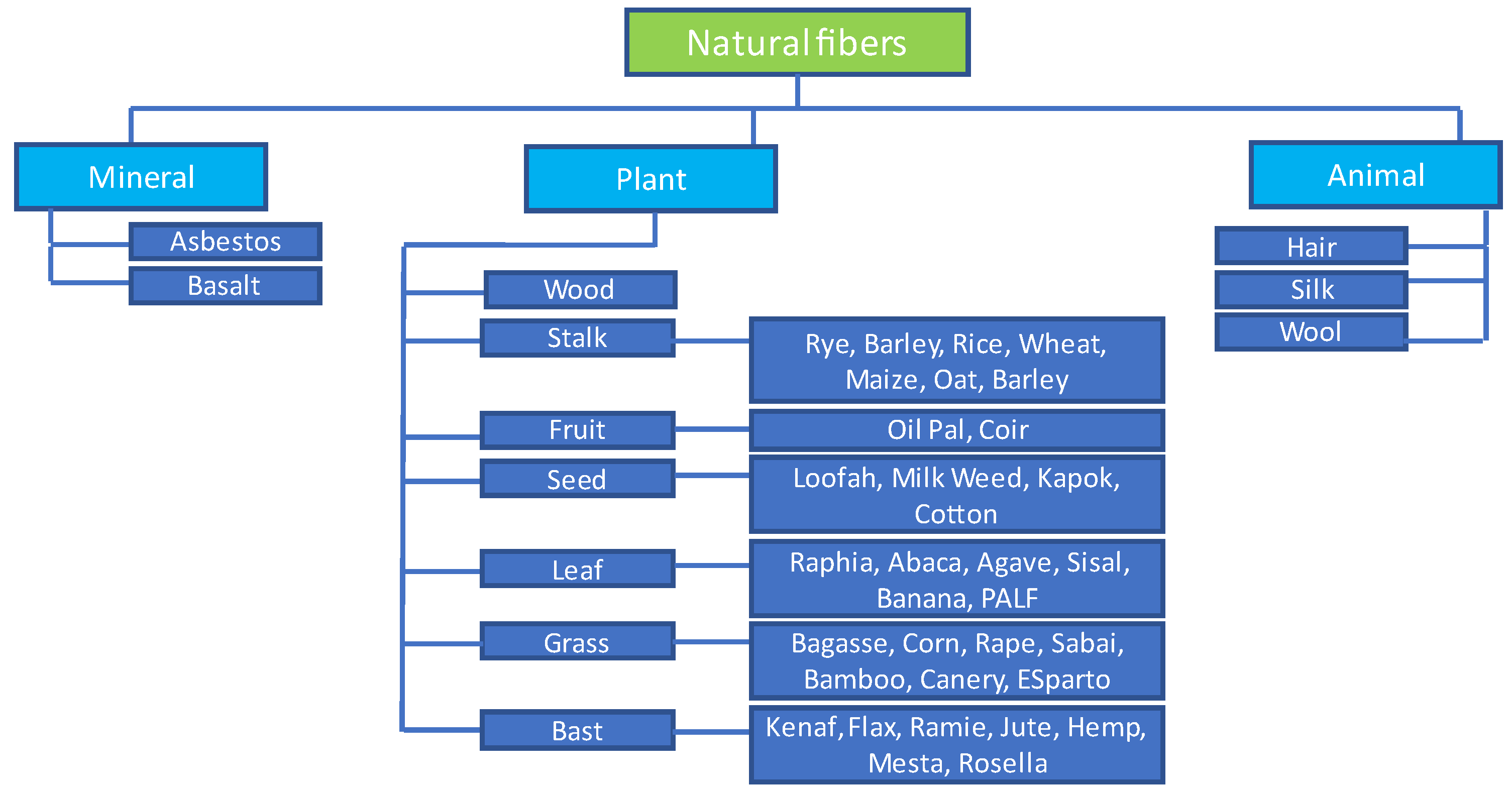 Natural fibers

Mineral

Asbestos

Basalt

Plant

Wood

Stalk

Rye, Barley, Rice, Wheat, Maize, Oat, Barley

Fruit

Oil Pal, Coir

Seed

Loofah, Milk Weed, Kapok, Cotton

Leaf

Raphia, Abaca, Agave, Sisal, Banana, PALF

Grass

Bagasse, Corn, Rape, Sabai, Bamboo, Canery, ESparto

Bast

Kenaf, Flax, Ramie, Jute, Hemp, Mesta, Rosella

Animal

Hair

Silk

Wool